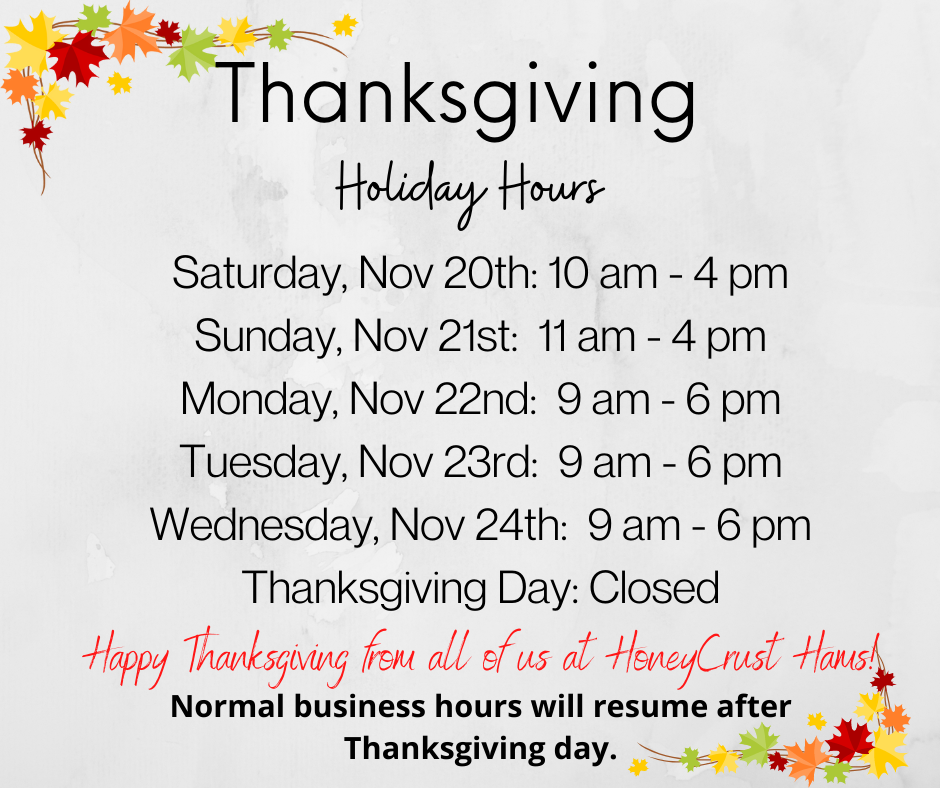 Thanksgiving

Holiday Hours

Saturday, Nov 20th: 10 am - 4 pm
Sunday, Nov 21st: 11 am - 4 pm
Monday, Nov 22nd: 9 am - 6 pm
Tuesday, Nov 23rd: 9 am - 6 pm
Wednesday, Nov 24th: 9 am - 6 pm
Thanksgiving Day: Closed

Happy Thanksgiving from all of us at HoneyCrust Hams!

Normal business hours will resume after Thanksgiving day.